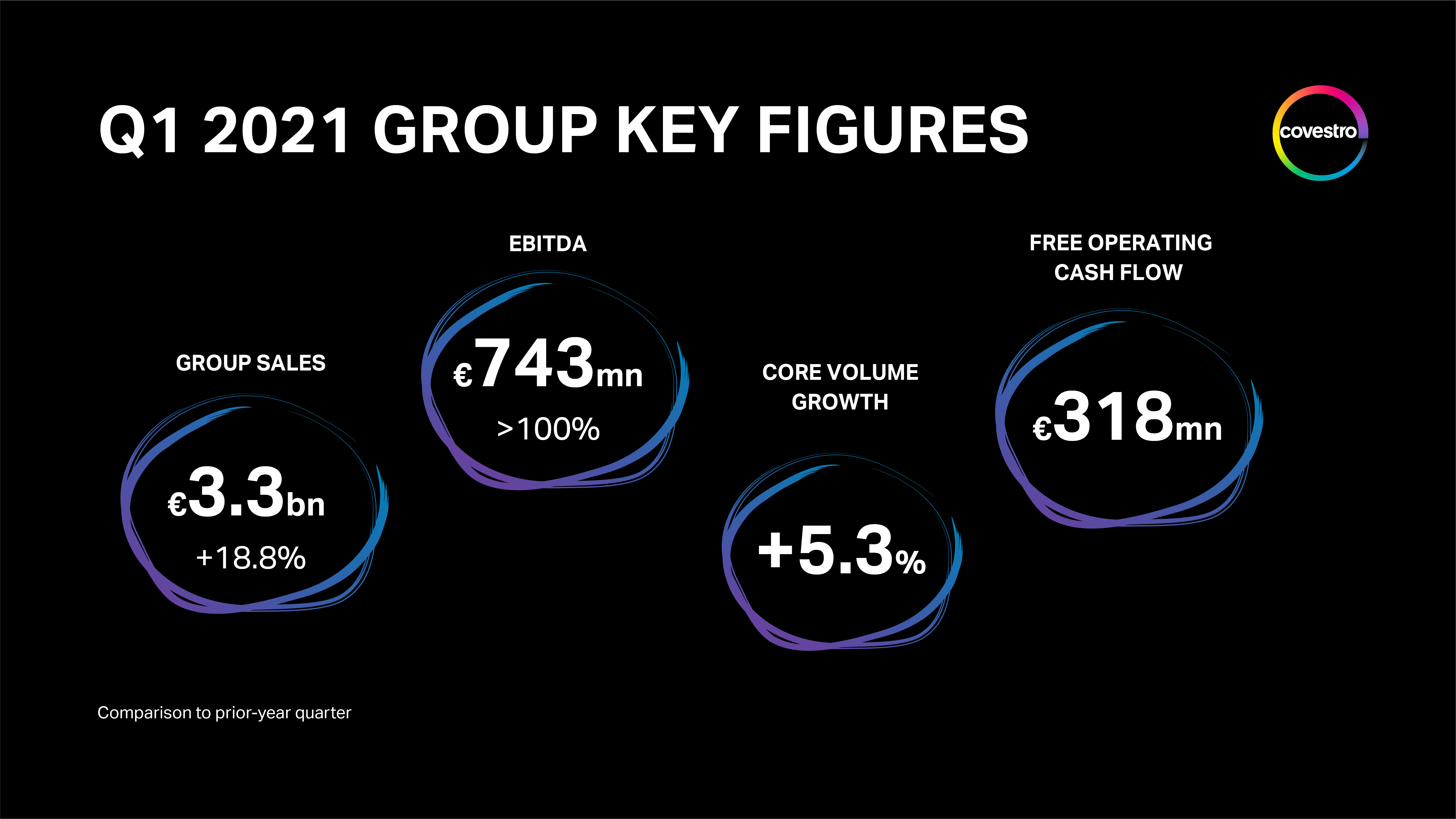 Q1 2021 GROUP KEY FIGURES

covestro

GROUP SALES

€3.3bn

+18.8%

EBITDA

€743mn

>100%

CORE VOLUME GROWTH

+5.3%

FREE OPERATING CASH FLOW

€318mn

Comparison to prior-year quarter